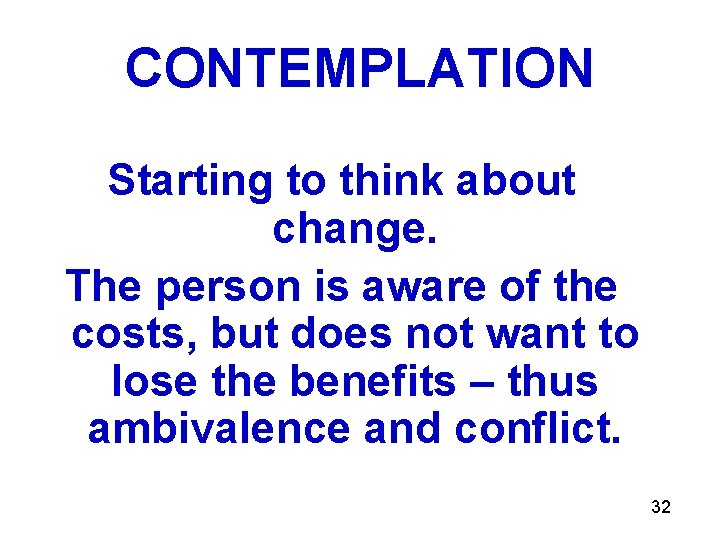 CONTEMPLATION

Starting to think about change.

The person is aware of the costs, but does not want to lose the benefits – thus ambivalence and conflict.

32